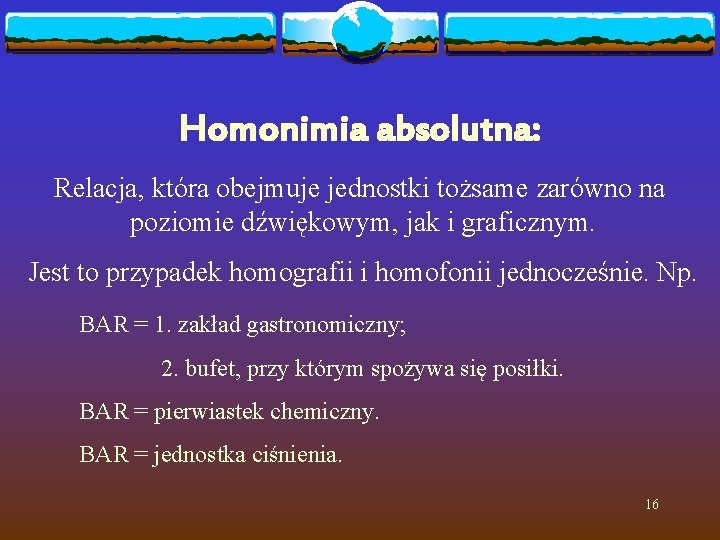 Homonimia absolutna:

Relacja, która obejmuje jednostki tożsame zarówno na poziomie dźwiękowym, jak i graficznym.

Jest to przypadek homografii i homofonii jednocześnie. Np.

BAR = 1. zakład gastronomiczny;

2. bufet, przy którym spożywa się posiłki.

BAR = pierwiastek chemiczny.

BAR = jednostka ciśnienia.

16